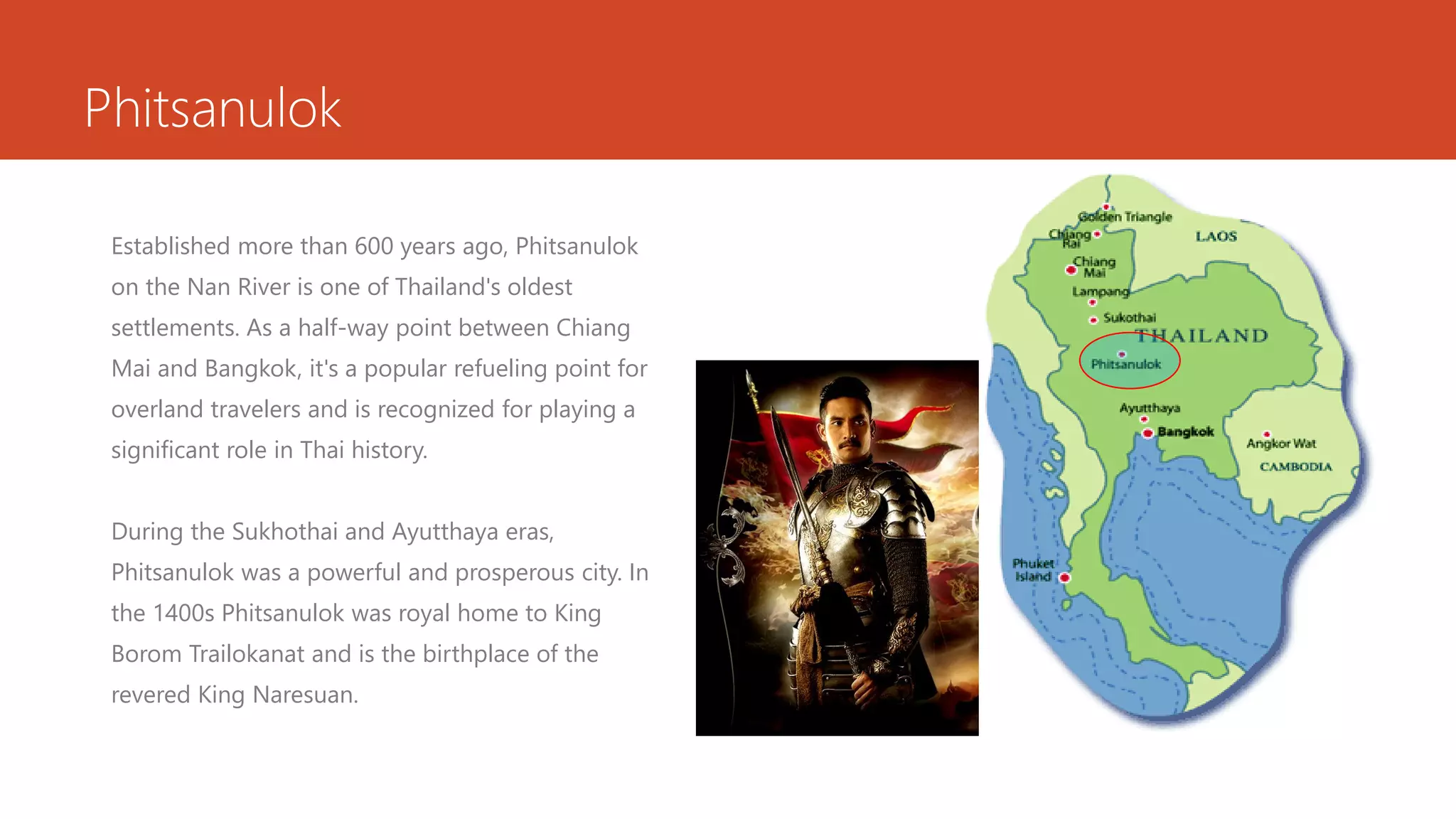 Phitsanulok

Established more than 600 years ago, Phitsanulok on the Nan River is one of Thailand's oldest settlements. As a half-way point between Chiang Mai and Bangkok, it's a popular refueling point for overland travelers and is recognized for playing a significant role in Thai history.

During the Sukhothai and Ayutthaya eras, Phitsanulok was a powerful and prosperous city. In the 1400s Phitsanulok was royal home to King Borom Trailokanat and is the birthplace of the revered King Naresuan.

Golden Triangle
Chiang Rai
LAOS
Chiang Mai
Lampang
Sukothai
THAILAND
Phitsanulok
Ayutthaya
Bangkok
Angkor Wat
CAMBODIA
Phuket Island